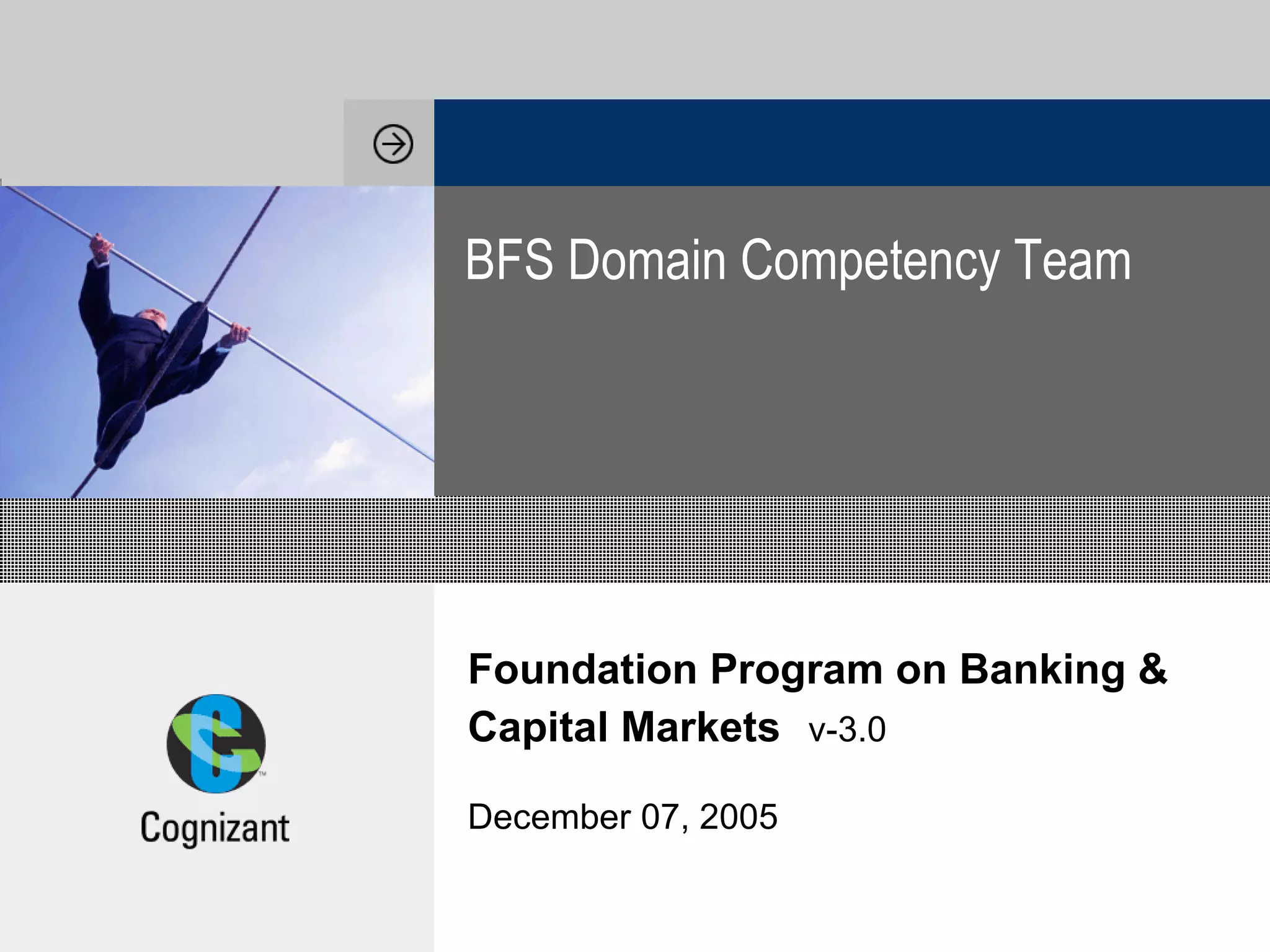 BFS Domain Competency Team

Cognizant

Foundation Program on Banking & Capital Markets v-3.0

December 07, 2005